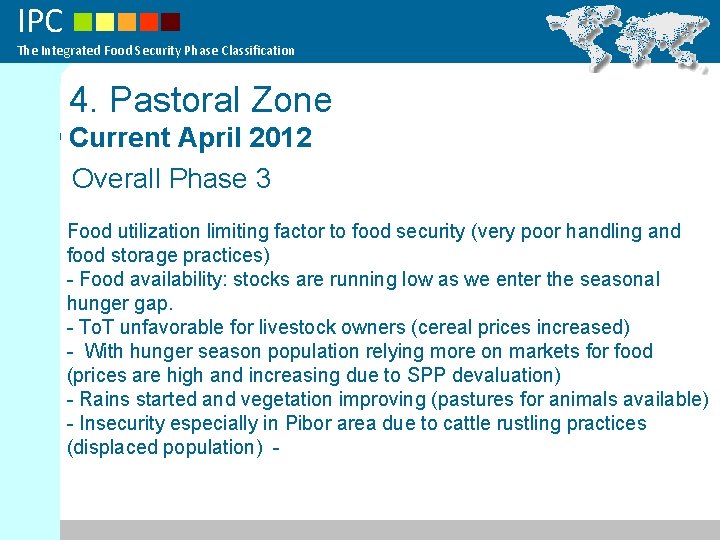 IPC

The Integrated Food Security Phase Classification

4. Pastoral Zone

Current April 2012

Overall Phase 3

Food utilization limiting factor to food security (very poor handling and food storage practices)
- Food availability: stocks are running low as we enter the seasonal hunger gap.
- ToT unfavorable for livestock owners (cereal prices increased)
- With hunger season population relying more on markets for food (prices are high and increasing due to SPP devaluation)
- Rains started and vegetation improving (pastures for animals available)
- Insecurity especially in Pibor area due to cattle rustling practices (displaced population) -